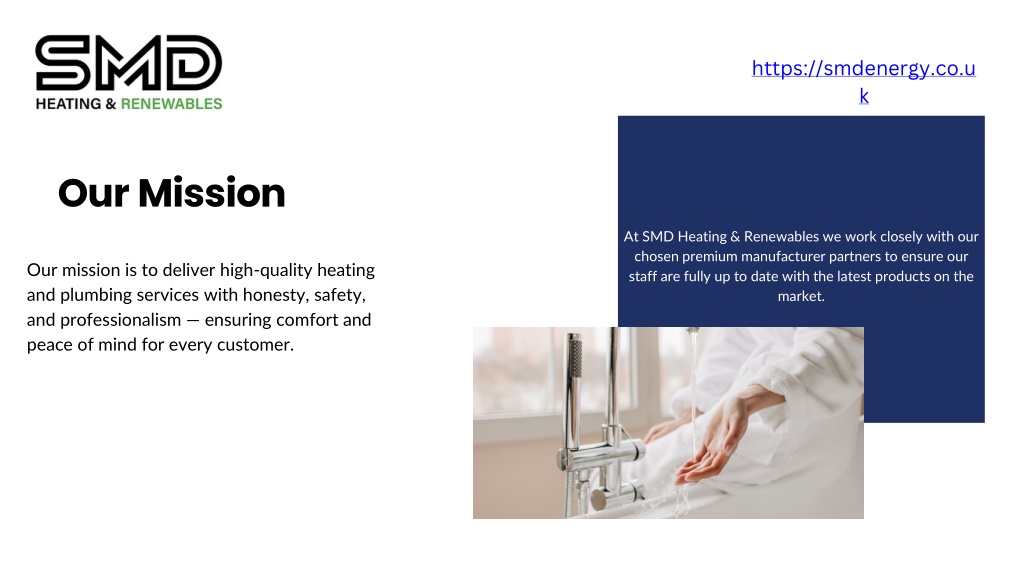 SMD
HEATING & RENEWABLES

https://smdenergy.co.uk

Our Mission

Our mission is to deliver high-quality heating and plumbing services with honesty, safety, and professionalism — ensuring comfort and peace of mind for every customer.

At SMD Heating & Renewables we work closely with our chosen premium manufacturer partners to ensure our staff are fully up to date with the latest products on the market.